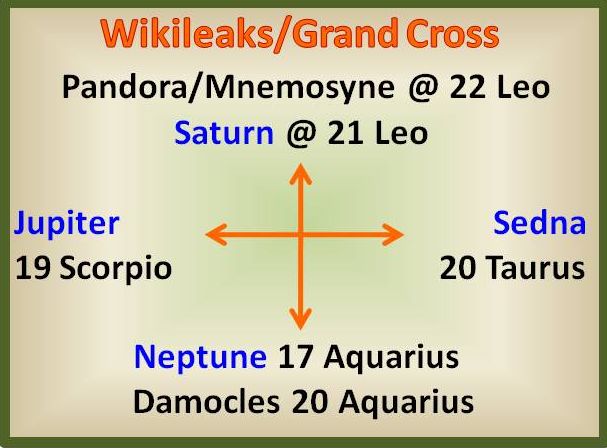 Wikileaks/Grand Cross

Pandora/Mnemosyne @ 22 Leo

Saturn @ 21 Leo

Jupiter
19 Scorpio

Sedna
20 Taurus

Neptune 17 Aquarius

Damocles 20 Aquarius